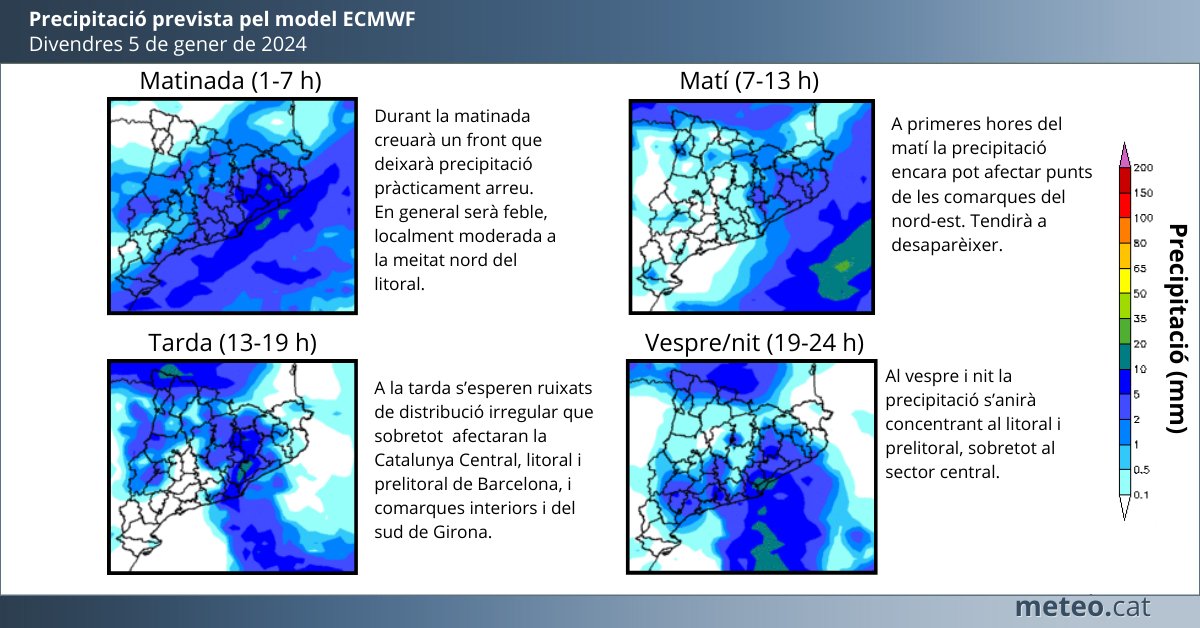 Precipitació prevista pel model ECMWF
Divendres 5 de gener de 2024

Matinada (1-7 h)

Durant la matinada creuarà un front que deixarà precipitació pràcticament arreu. En general serà feble, localment moderada a la meitat nord del litoral.

Matí (7-13 h)

A primeres hores del matí la precipitació encara pot afectar punts de les comarques del nord-est. Tendirà a desaparèixer.

Tarda (13-19 h)

A la tarda s'esperen ruixats de distribució irregular que sobretot afectaran la Catalunya Central, litoral i prelitoral de Barcelona, i comarques interiors i del sud de Girona.

Vespre/nit (19-24 h)

Al vespre i nit la precipitació s'anirà concentrant al litoral i prelitoral, sobretot al sector central.

200
150
100
80
65
50
35
20
10
5
2
1
0.5
0.1

Precipitació (mm)

meteo.cat